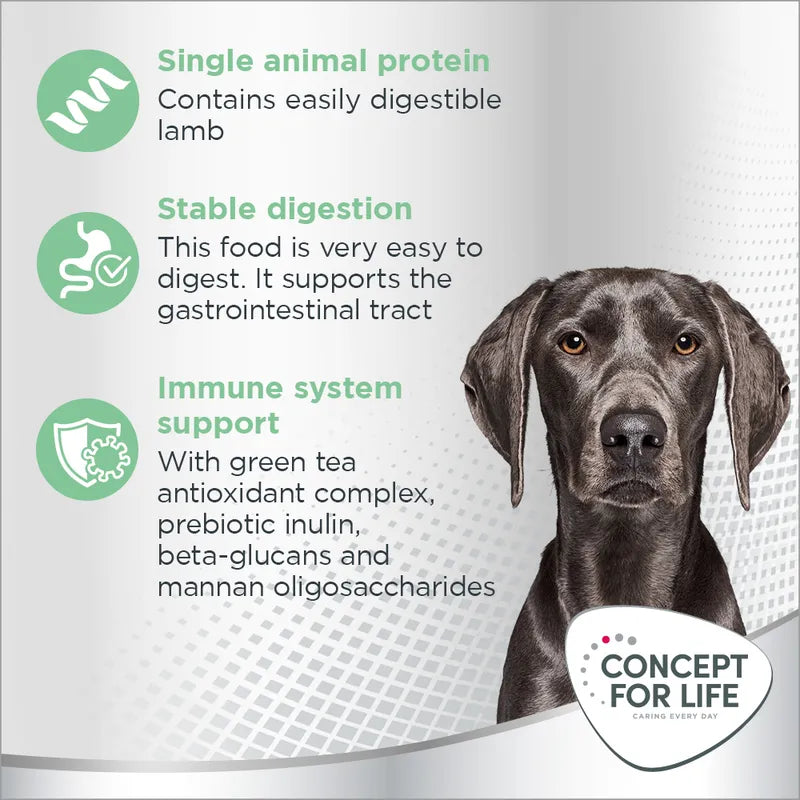 Single animal protein
Contains easily digestible lamb

Stable digestion
This food is very easy to digest. It supports the gastrointestinal tract

Immune system support
With green tea antioxidant complex, prebiotic inulin, beta-glucans and mannan oligosaccharides

CONCEPT FOR LIFE
CARING EVERY DAY